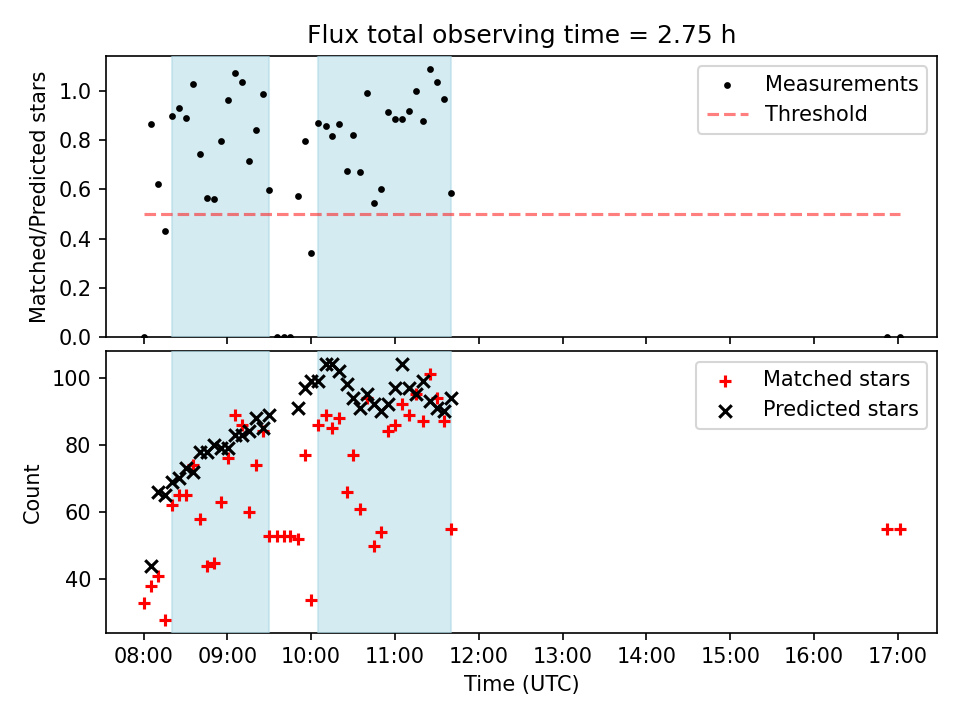 Flux total observing time = 2.75 h

Matched/Predicted stars

1.0
0.8
0.6
0.4
0.2
0.0

Measurements
Threshold

Count

100
80
60
40

Matched stars
Predicted stars

08:00
09:00
10:00
11:00
12:00
13:00
14:00
15:00
16:00
17:00

Time (UTC)